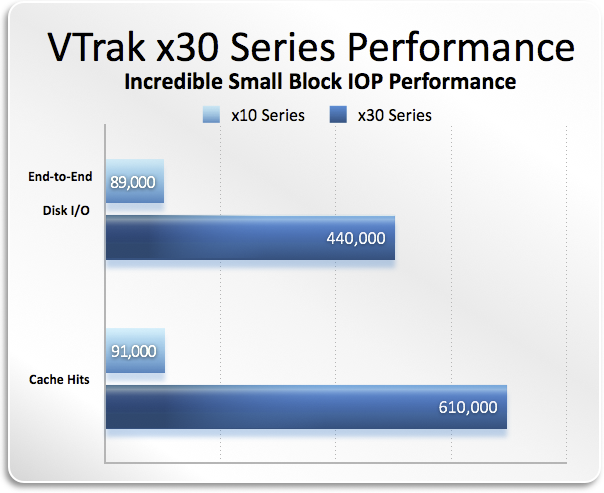 VTrak x30 Series Performance
Incredible Small Block IOP Performance

x10 Series
x30 Series

End-to-End
Disk I/O
89,000
440,000

Cache Hits
91,000
610,000